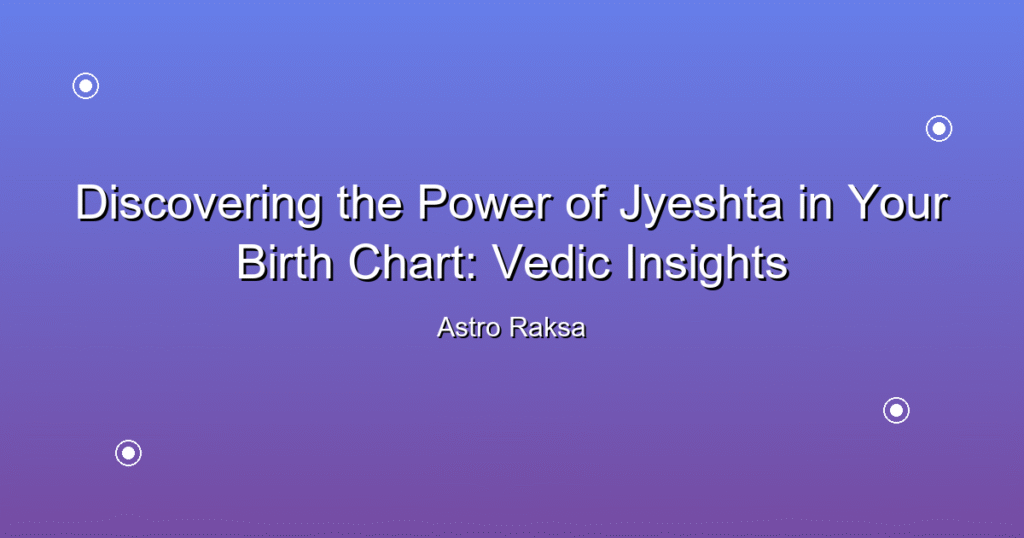 Discovering the Power of Jyeshta in Your Birth Chart: Vedic Insights

Astro Raksa